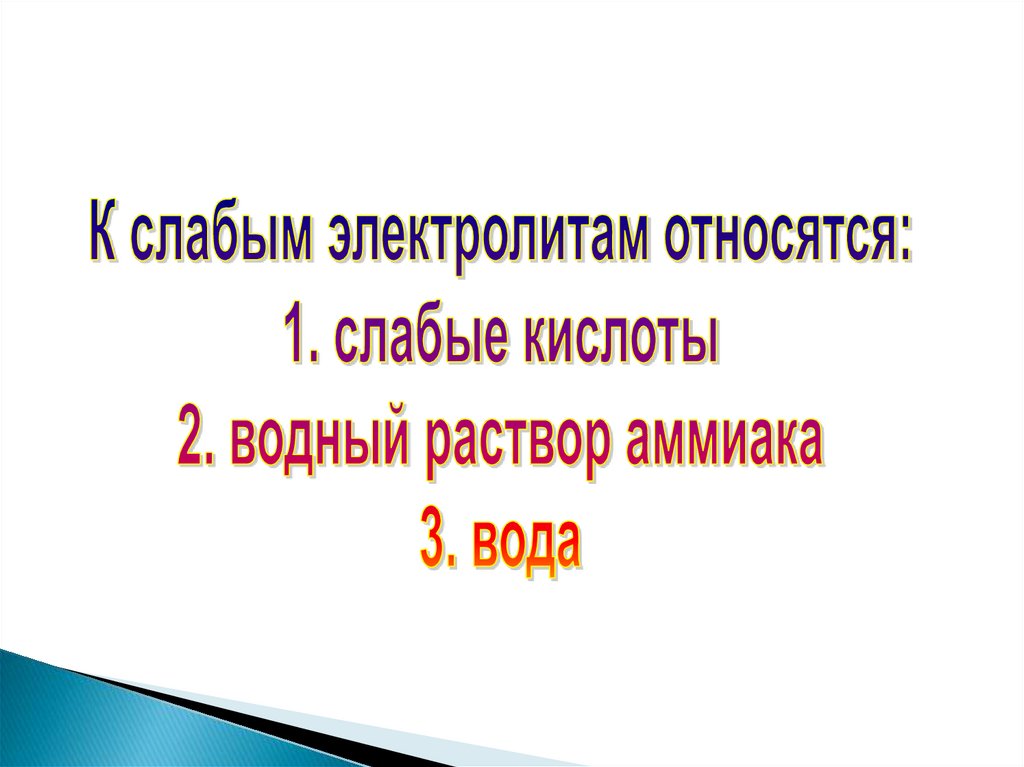 К слабым электролитам относятся:
1. слабые кислоты
2. водный раствор аммиака
3. вода